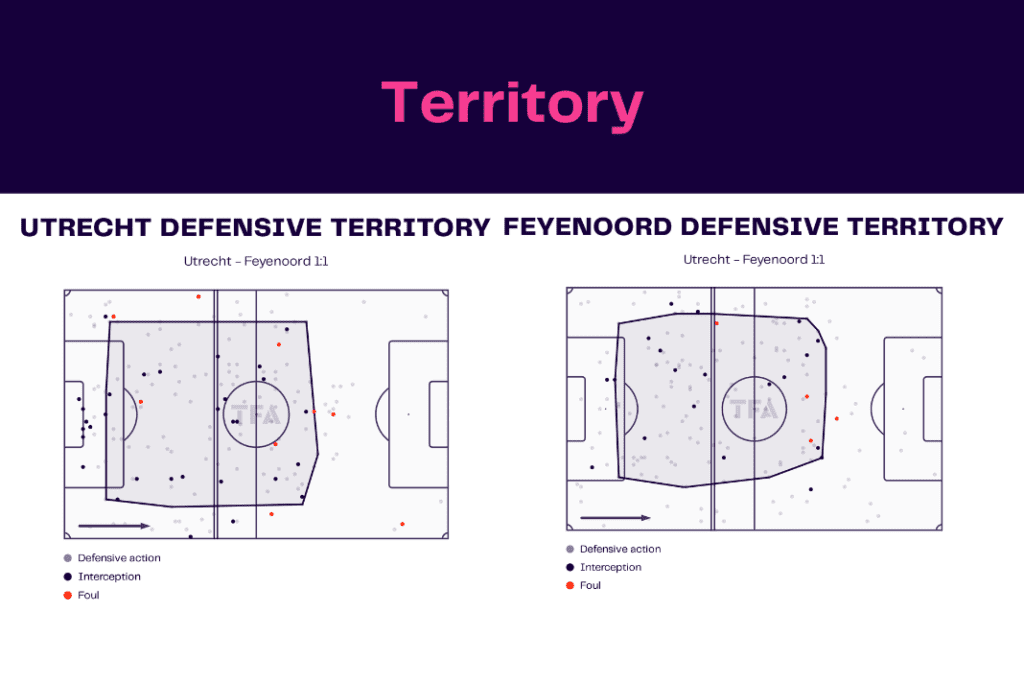 Territory

UTRECHT DEFENSIVE TERRITORY

Utrecht - Feyenoord 1:1

TFA

Defensive action
Interception
Foul

FEYENOORD DEFENSIVE TERRITORY

Utrecht - Feyenoord 1:1

TFA

Defensive action
Interception
Foul